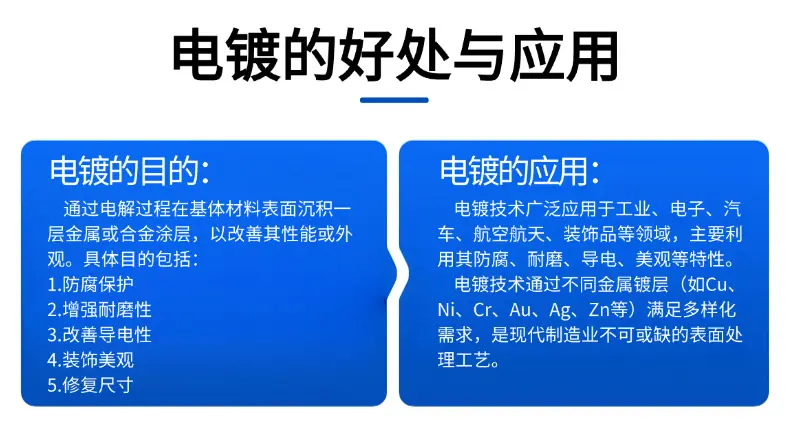 电镀的好处与应用

电镀的目的:

通过电解过程在基体材料表面沉积一层金属或合金涂层，以改善其性能或外观。具体目的包括:
1.防腐保护
2.增强耐磨性
3.改善导电性
4.装饰美观
5.修复尺寸

电镀的应用:

电镀技术广泛应用于工业、电子、汽车、航空航天、装饰品等领域，主要利用其防腐、耐磨、导电、美观等特性。

电镀技术通过不同金属镀层（如Cu、Ni、Cr、Au、Ag、Zn等）满足多样化需求，是现代制造业不可或缺的表面处理工艺。